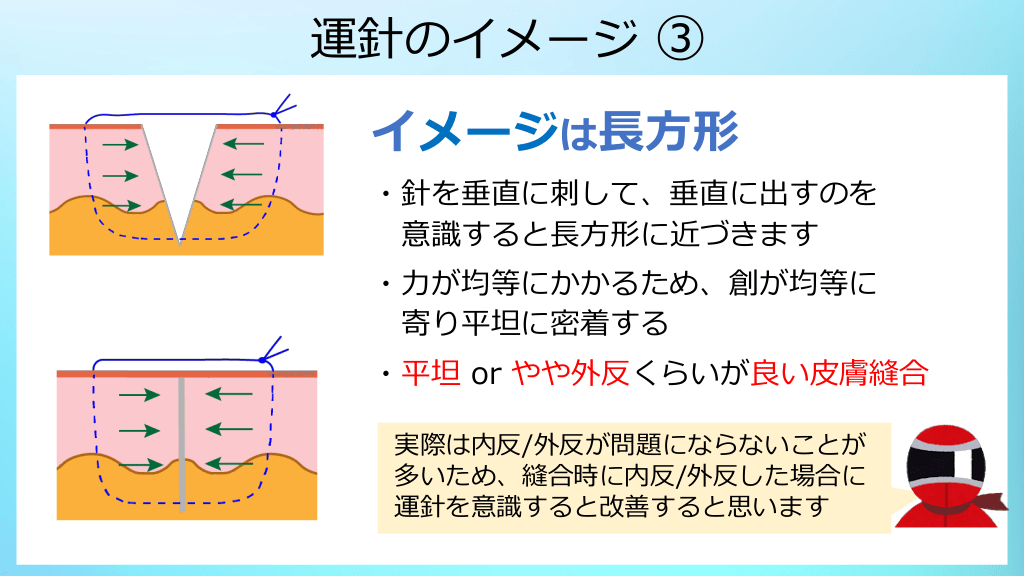 運針のイメージ ③

イメージは長方形

・針を垂直に刺して、垂直に出すのを意識すると長方形に近づきます

・力が均等にかかるため、創が均等に寄り平坦に密着する

・平坦 or やや外反くらいが良い皮膚縫合

実際は内反/外反が問題にならないことが多いため、縫合時に内反/外反した場合に運針を意識すると改善すると思います